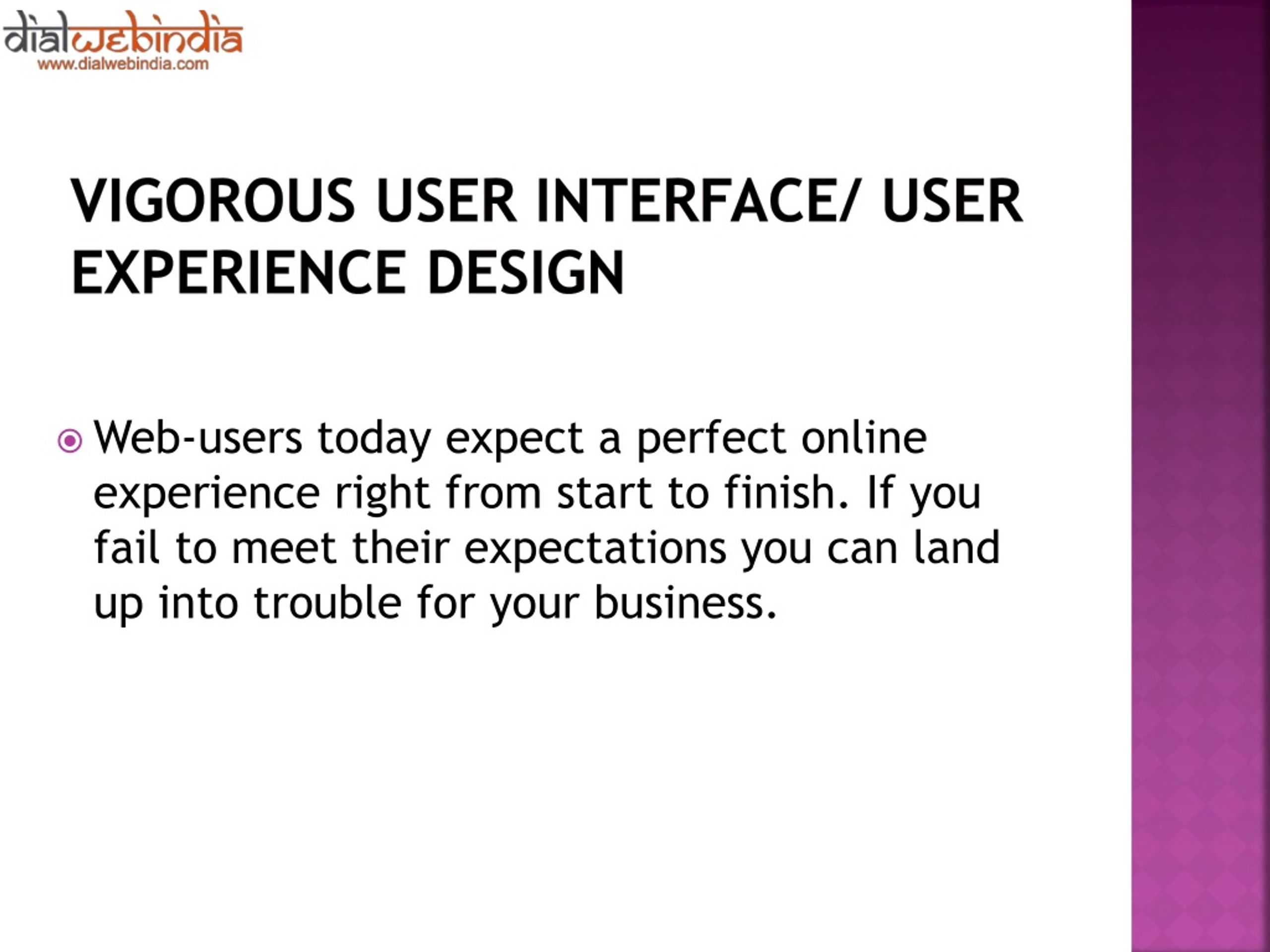 dialwebindia
www.dialwebindia.com

VIGOROUS USER INTERFACE/ USER EXPERIENCE DESIGN

Web-users today expect a perfect online experience right from start to finish. If you fail to meet their expectations you can land up into trouble for your business.